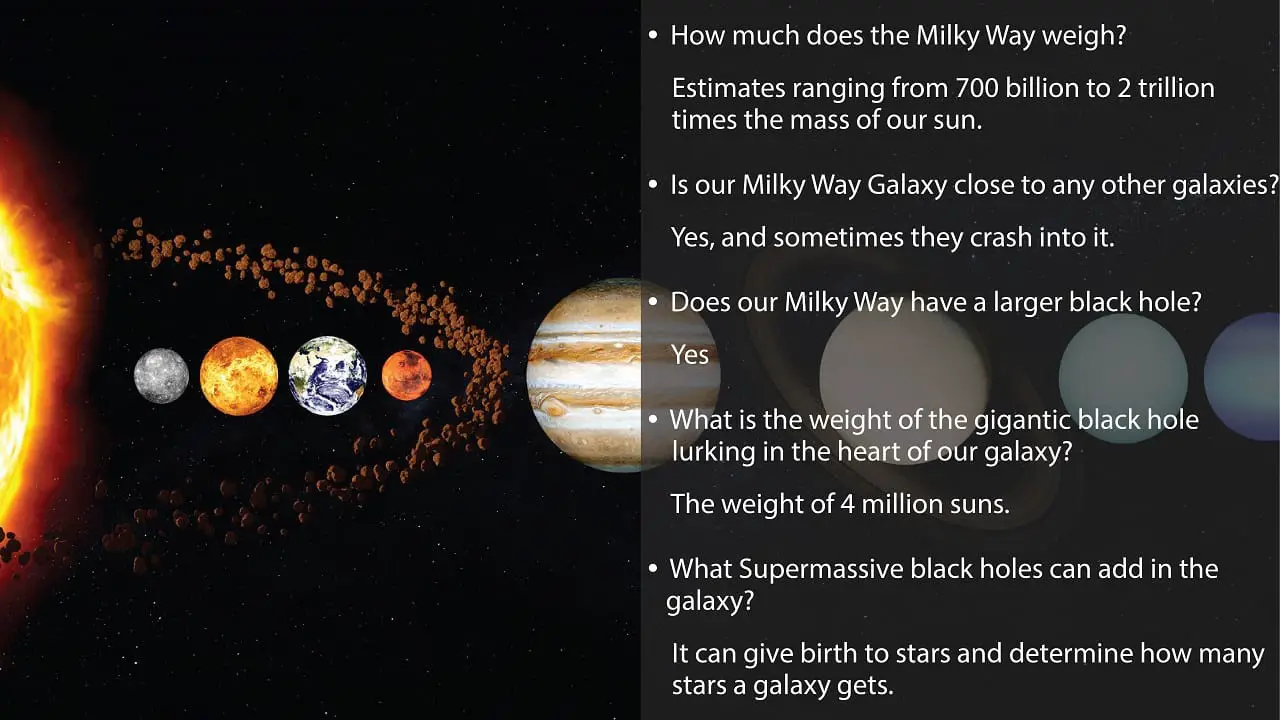 • How much does the Milky Way weigh?

Estimates ranging from 700 billion to 2 trillion times the mass of our sun.

• Is our Milky Way Galaxy close to any other galaxies?

Yes, and sometimes they crash into it.

• Does our Milky Way have a larger black hole?

Yes

• What is the weight of the gigantic black hole lurking in the heart of our galaxy?

The weight of 4 million suns.

• What Supermassive black holes can add in the galaxy?

It can give birth to stars and determine how many stars a galaxy gets.